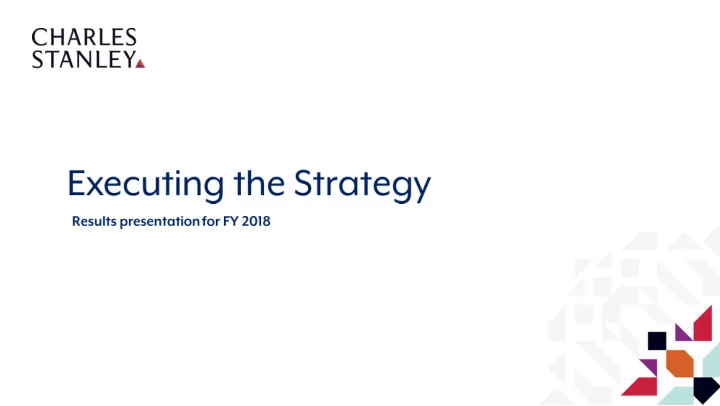 CHARLES
STANLEY

Executing the Strategy

Results presentation for FY 2018